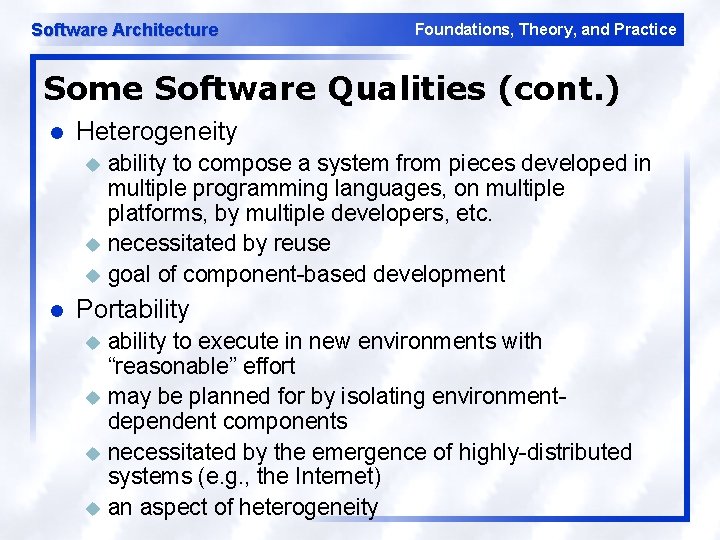 Software Architecture

Foundations, Theory, and Practice

Some Software Qualities (cont.)

- Heterogeneity
  - ability to compose a system from pieces developed in multiple programming languages, on multiple platforms, by multiple developers, etc.
  - necessitated by reuse
  - goal of component-based development
- Portability
  - ability to execute in new environments with “reasonable” effort
  - may be planned for by isolating environment-dependent components
  - necessitated by the emergence of highly-distributed systems (e.g., the Internet)
  - an aspect of heterogeneity